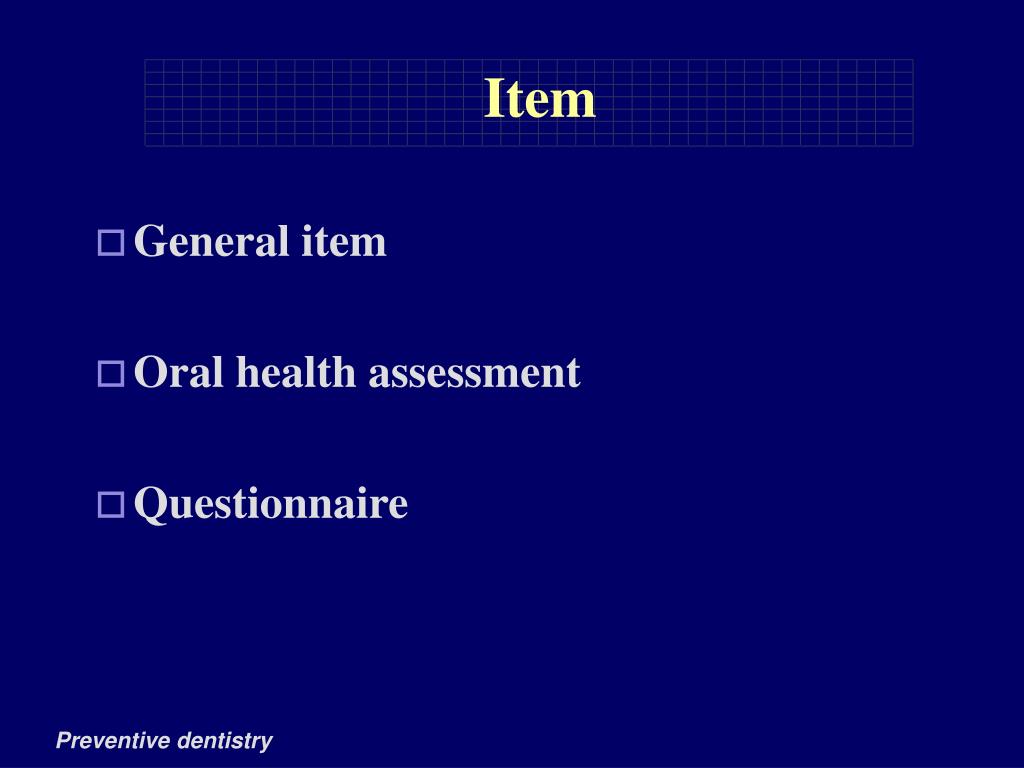 Item

General item

Oral health assessment

Questionnaire

Preventive dentistry